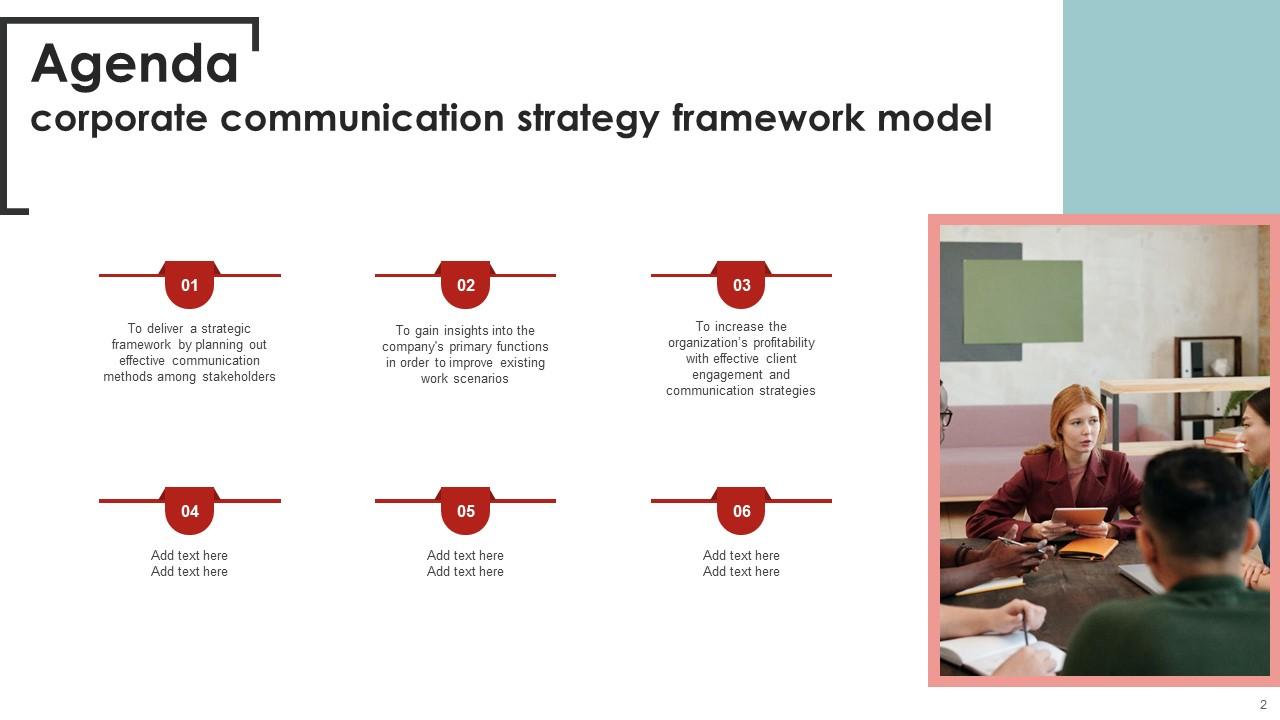 Agenda
corporate communication strategy framework model

01
To deliver a strategic framework by planning out effective communication methods among stakeholders

02
To gain insights into the company's primary functions in order to improve existing work scenarios

03
To increase the organization's profitability with effective client engagement and communication strategies

04
Add text here
Add text here

05
Add text here
Add text here

06
Add text here
Add text here

2